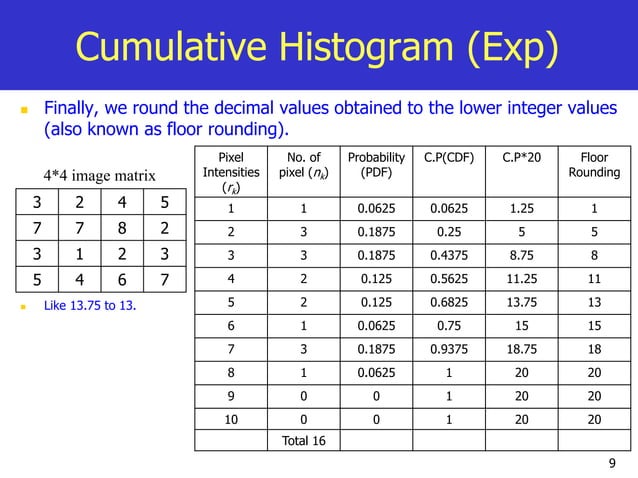 Cumulative Histogram (Exp)

Finally, we round the decimal values obtained to the lower integer values (also known as floor rounding).

4*4 image matrix

| 3 | 2 | 4 | 5 |
|---|---|---|---|
| 7 | 7 | 8 | 2 |
| 3 | 1 | 2 | 3 |
| 5 | 4 | 6 | 7 |

Like 13.75 to 13.

| Pixel Intensities ($r_k$) | No. of pixel ($n_k$) | Probability (PDF) | C.P(CDF) | C.P*20 | Floor Rounding |
|---|---|---|---|---|---|
| 1 | 1 | 0.0625 | 0.0625 | 1.25 | 1 |
| 2 | 3 | 0.1875 | 0.25 | 5 | 5 |
| 3 | 3 | 0.1875 | 0.4375 | 8.75 | 8 |
| 4 | 2 | 0.125 | 0.5625 | 11.25 | 11 |
| 5 | 2 | 0.125 | 0.6825 | 13.75 | 13 |
| 6 | 1 | 0.0625 | 0.75 | 15 | 15 |
| 7 | 3 | 0.1875 | 0.9375 | 18.75 | 18 |
| 8 | 1 | 0.0625 | 1 | 20 | 20 |
| 9 | 0 | 0 | 1 | 20 | 20 |
| 10 | 0 | 0 | 1 | 20 | 20 |
| | Total 16 | | | | |

9